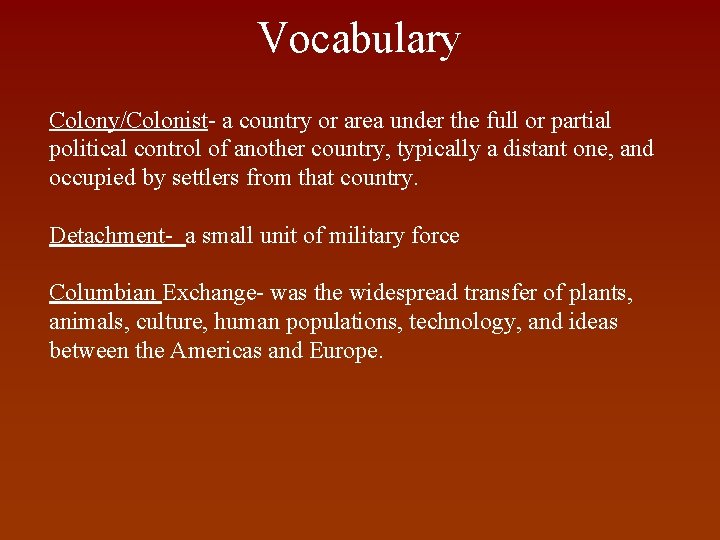 Vocabulary

Colony/Colonist- a country or area under the full or partial political control of another country, typically a distant one, and occupied by settlers from that country.

Detachment- a small unit of military force

Columbian Exchange- was the widespread transfer of plants, animals, culture, human populations, technology, and ideas between the Americas and Europe.